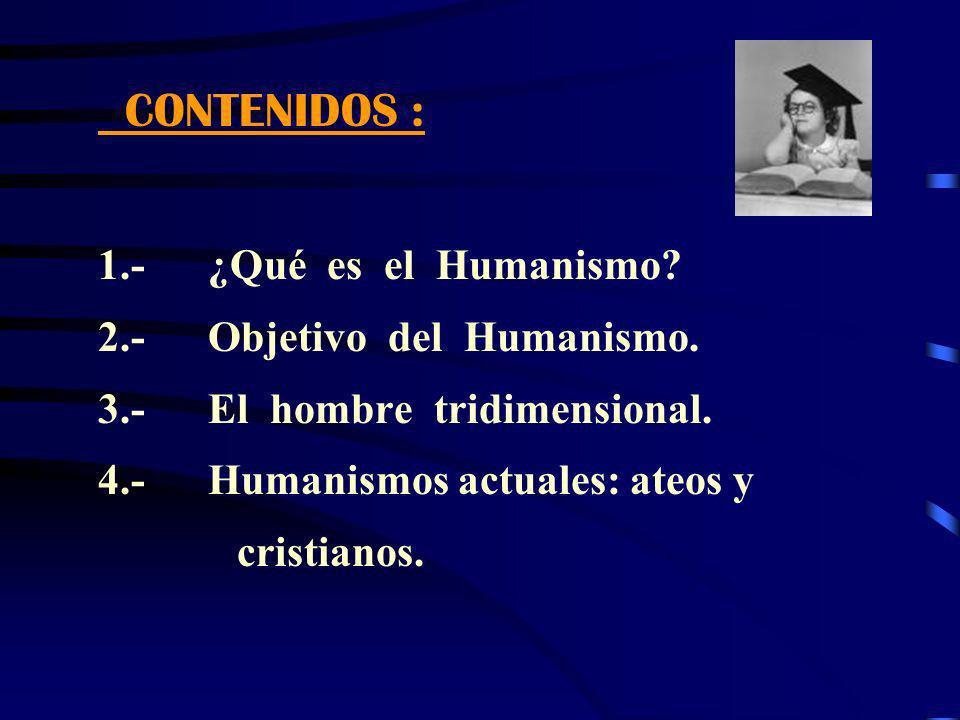 CONTENIDOS :

1.- ¿Qué es el Humanismo?

2.- Objetivo del Humanismo.

3.- El hombre tridimensional.

4.- Humanismos actuales: ateos y cristianos.